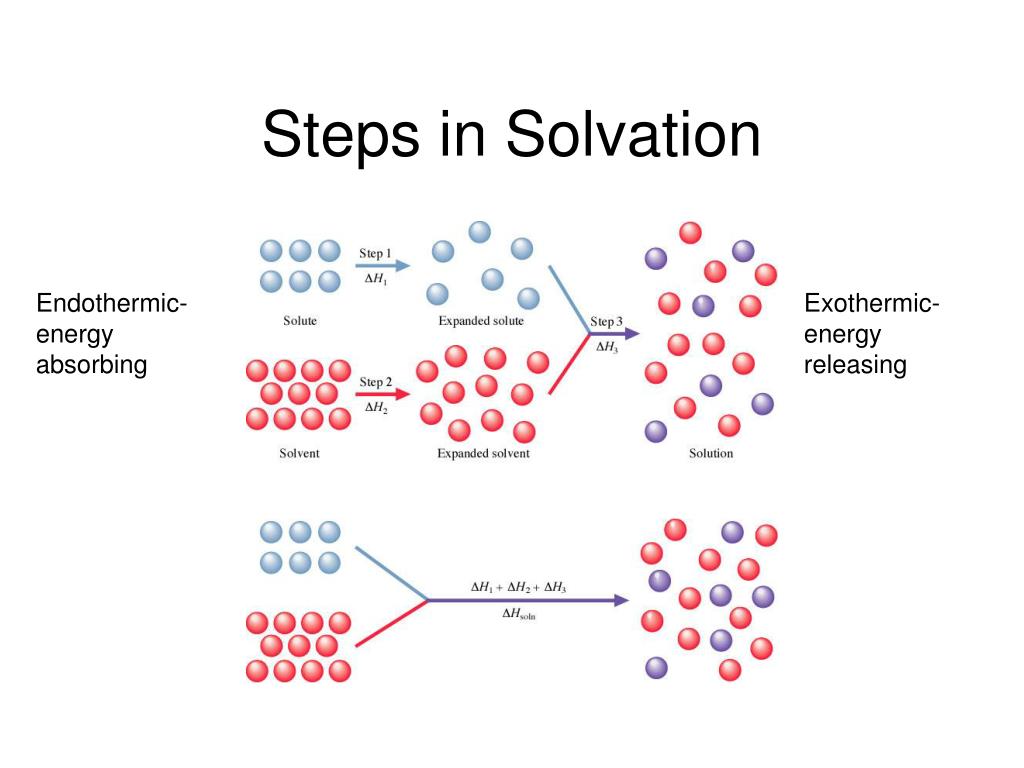 Steps in Solvation

Endothermic-energy absorbing

Step 1
$\Delta H_1$

Solute

Expanded solute

Step 2
$\Delta H_2$

Solvent

Expanded solvent

Step 3
$\Delta H_3$

Solution

Exothermic-energy releasing

$\Delta H_1 + \Delta H_2 + \Delta H_3$

$\Delta H_{soln}$